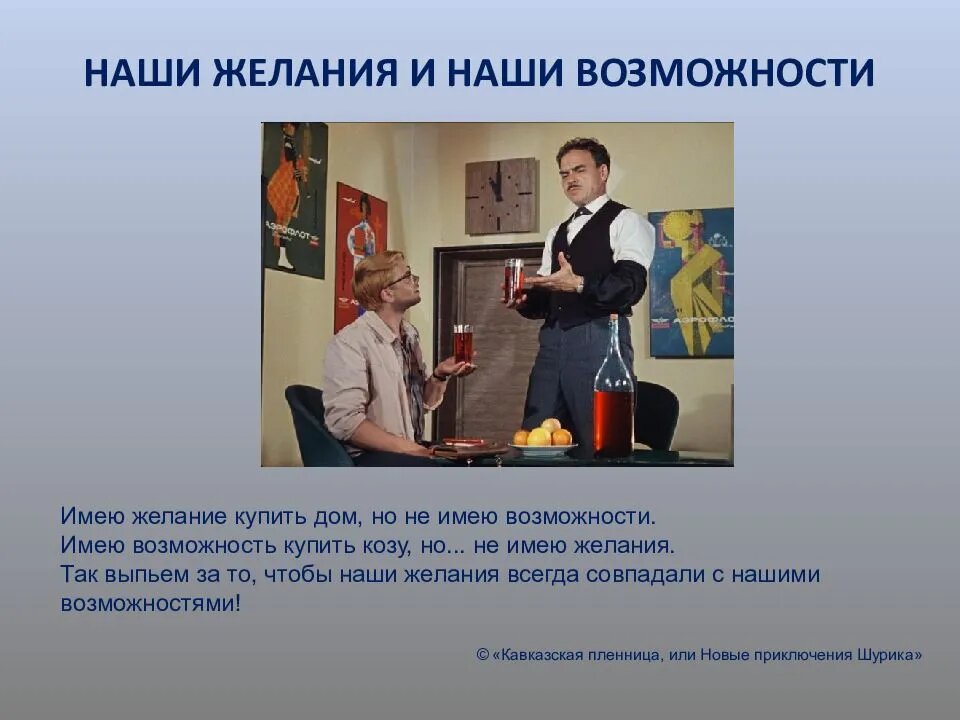 НАШИ ЖЕЛАНИЯ И НАШИ ВОЗМОЖНОСТИ

АЭРОФЛОТ

АЭРОФЛОТ

Имею желание купить дом, но не имею возможности.
Имею возможность купить козу, но... не имею желания.
Так выпьем за то, чтобы наши желания всегда совпадали с нашими возможностями!

© «Кавказская пленница, или Новые приключения Шурика»